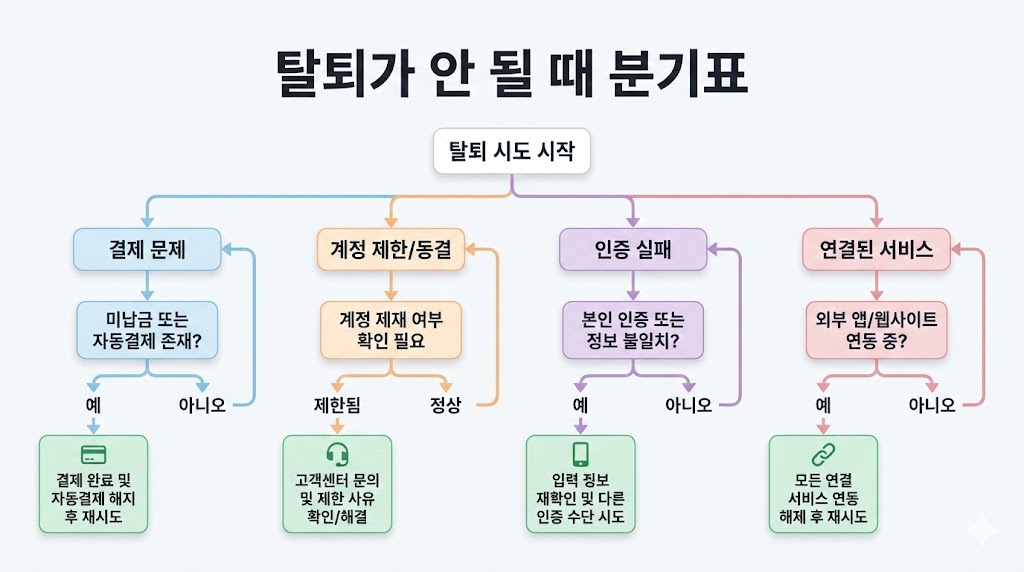 탈퇴가 안 될 때 분기표

탈퇴 시도 시작

결제 문제

미납금 또는 자동결제 존재?

예

아니오

결제 완료 및 자동결제 해지 후 재시도

계정 제한/동결

계정 제재 여부 확인 필요

제한됨

정상

고객센터 문의 및 제한 사유 확인/해결

인증 실패

본인 인증 또는 정보 불일치?

예

아니오

입력 정보 재확인 및 다른 인증 수단 시도

연결된 서비스

외부 앱/웹사이트 연동 중?

예

아니오

모든 연결 서비스 연동 해제 후 재시도